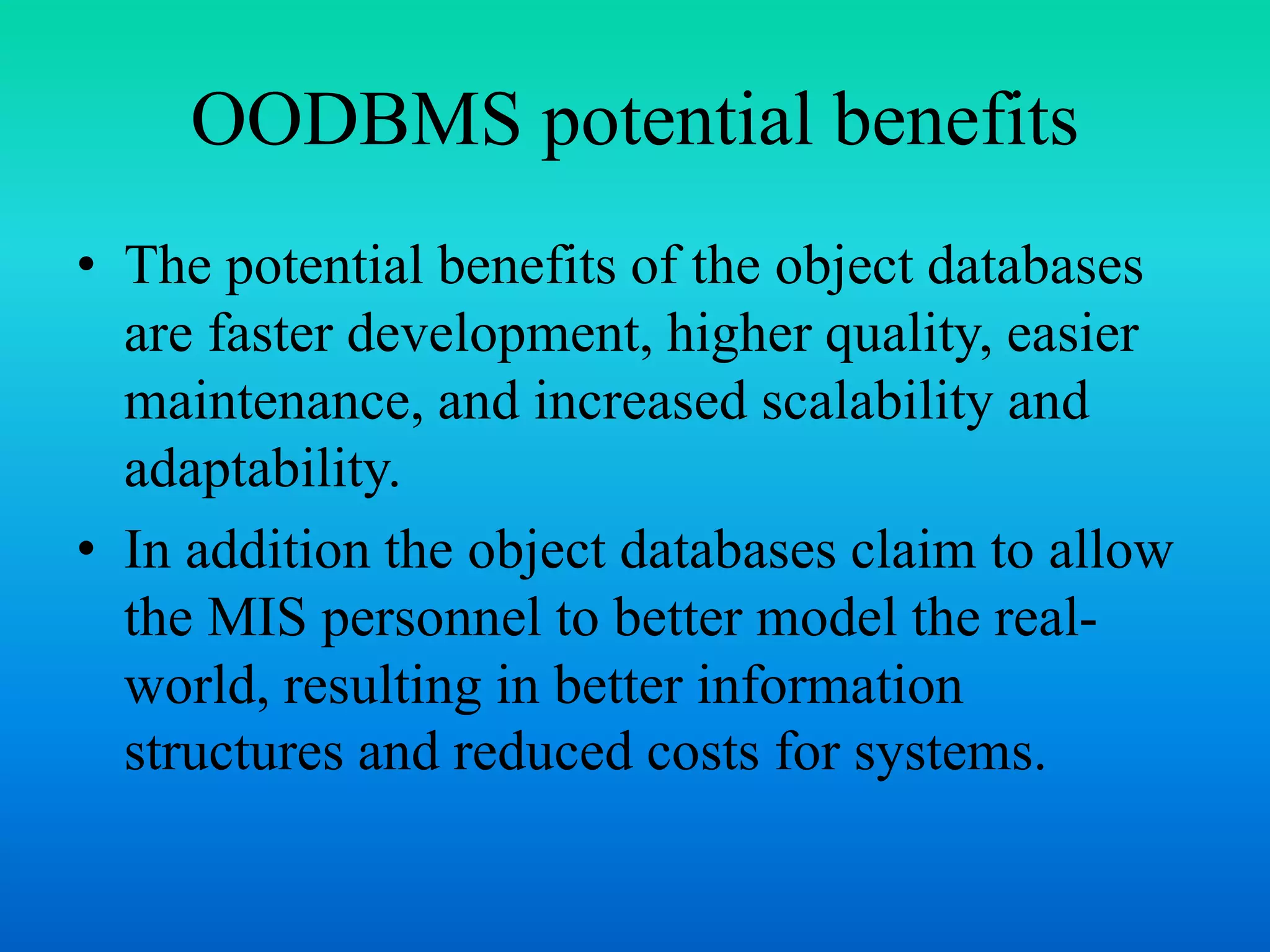 OODBMS potential benefits

• The potential benefits of the object databases are faster development, higher quality, easier maintenance, and increased scalability and adaptability.
• In addition the object databases claim to allow the MIS personnel to better model the real-world, resulting in better information structures and reduced costs for systems.